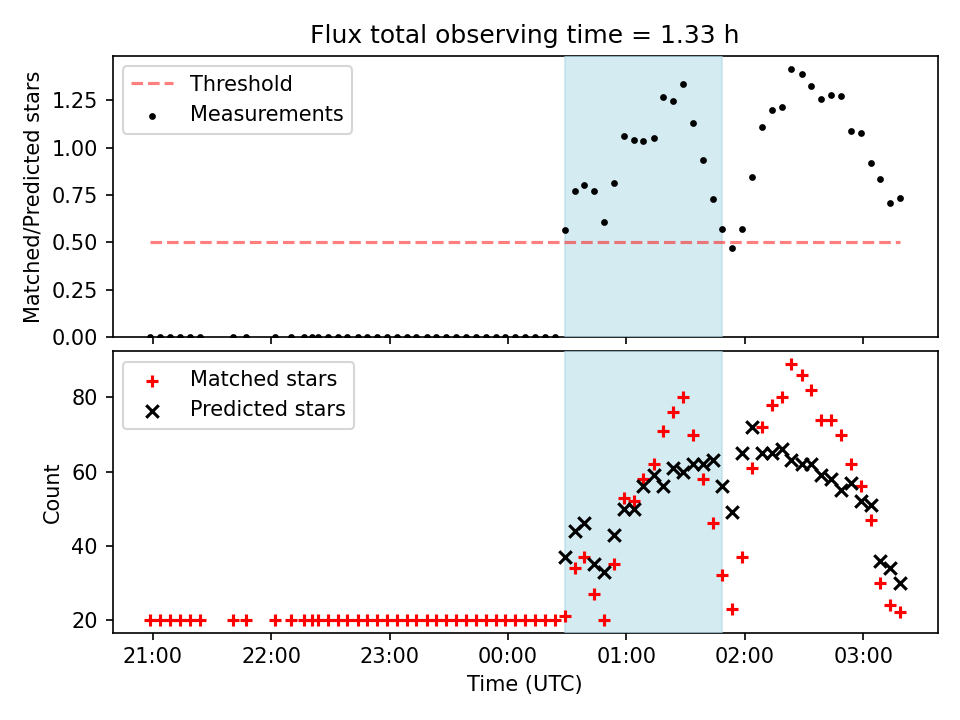 Flux total observing time = 1.33 h

Threshold
Measurements

Matched/Predicted stars

1.25
1.00
0.75
0.50
0.25
0.00

Matched stars
Predicted stars

Count

80
60
40
20

21:00
22:00
23:00
00:00
01:00
02:00
03:00

Time (UTC)